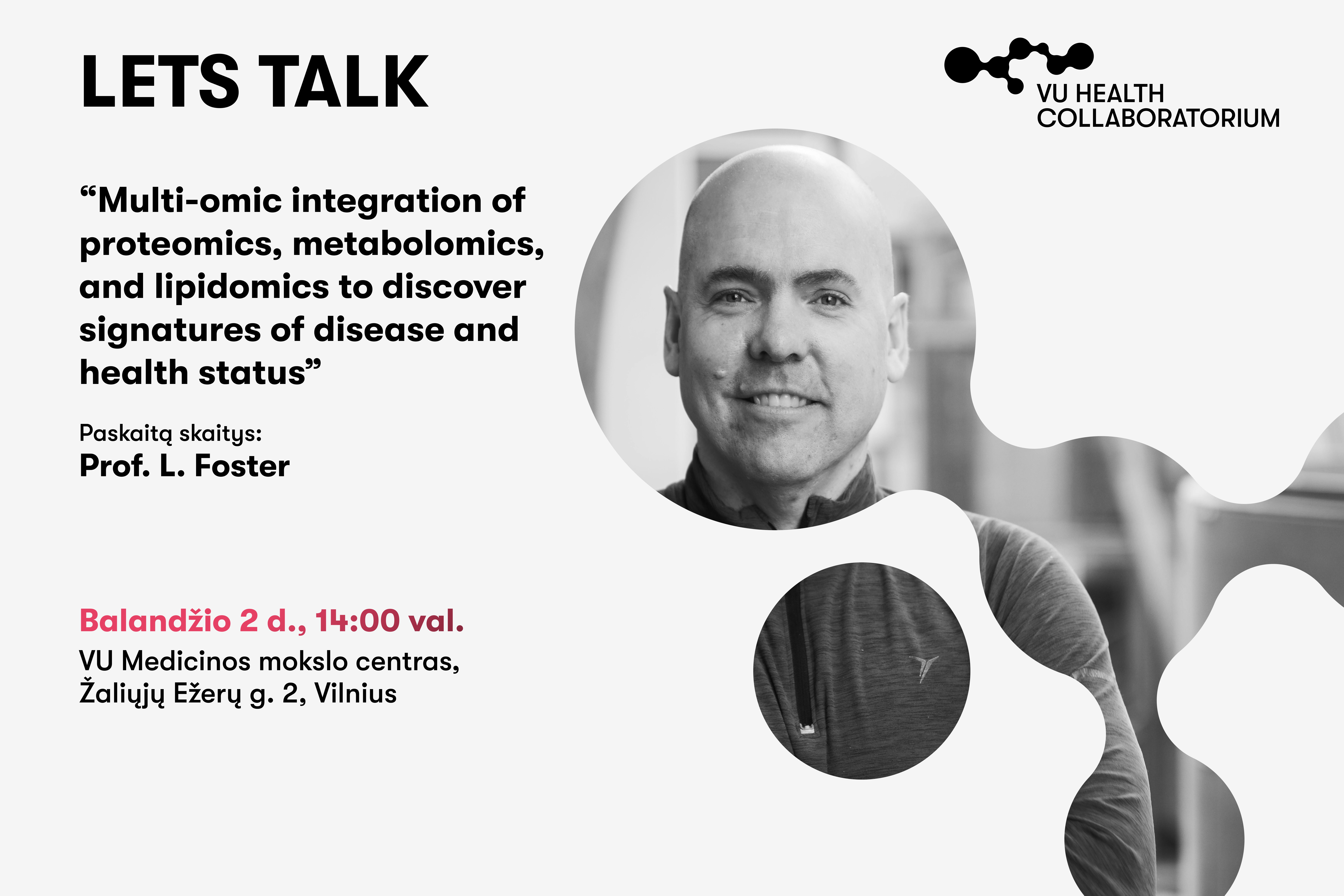 LETS TALK

VU HEALTH COLLABORATORIUM

“Multi-omic integration of proteomics, metabolomics, and lipidomics to discover signatures of disease and health status”

Paskaitą skaitys:
Prof. L. Foster

Balandžio 2 d., 14:00 val.
VU Medicinos mokslo centras, Žaliųjų Ežerų g. 2, Vilnius